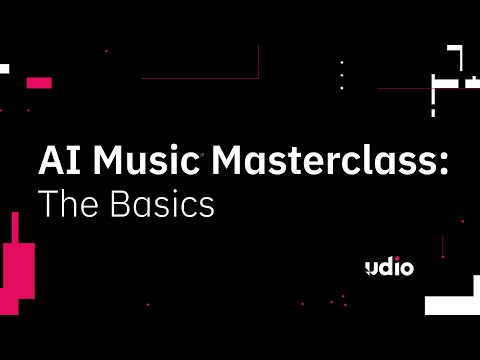 AI Music Masterclass:
The Basics

udio